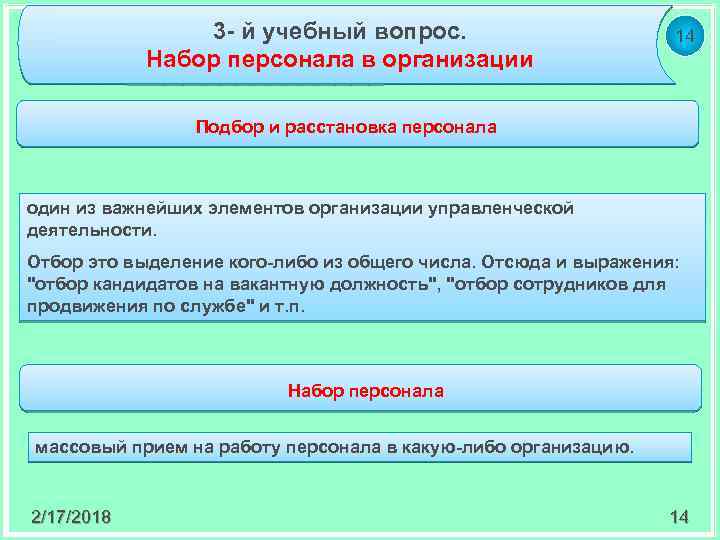 3- й учебный вопрос.
Набор персонала в организации

14

Подбор и расстановка персонала

один из важнейших элементов организации управленческой деятельности.

Отбор это выделение кого-либо из общего числа. Отсюда и выражения: "отбор кандидатов на вакантную должность", "отбор сотрудников для продвижения по службе" и т.п.

Набор персонала

массовый прием на работу персонала в какую-либо организацию.

2/17/2018

14